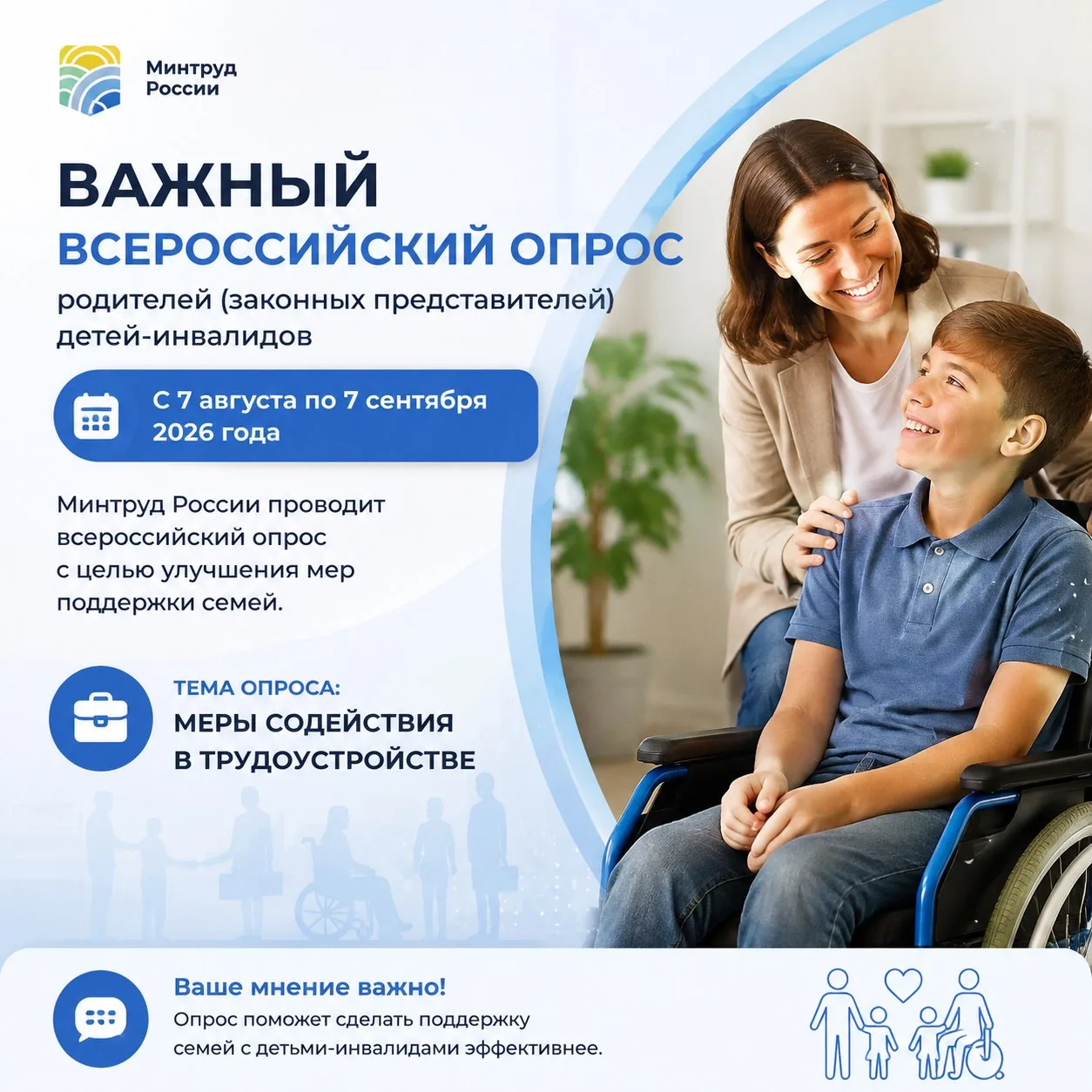 Минтруд России

ВАЖНЫЙ
ВСЕРОССИЙСКИЙ ОПРОС
родителей (законных представителей) детей-инвалидов

С 7 августа по 7 сентября 2026 года

Минтруд России проводит всероссийский опрос с целью улучшения мер поддержки семей.

ТЕМА ОПРОСА:
МЕРЫ СОДЕЙСТВИЯ В ТРУДОУСТРОЙСТВЕ

Ваше мнение важно!
Опрос поможет сделать поддержку семей с детьми-инвалидами эффективнее.